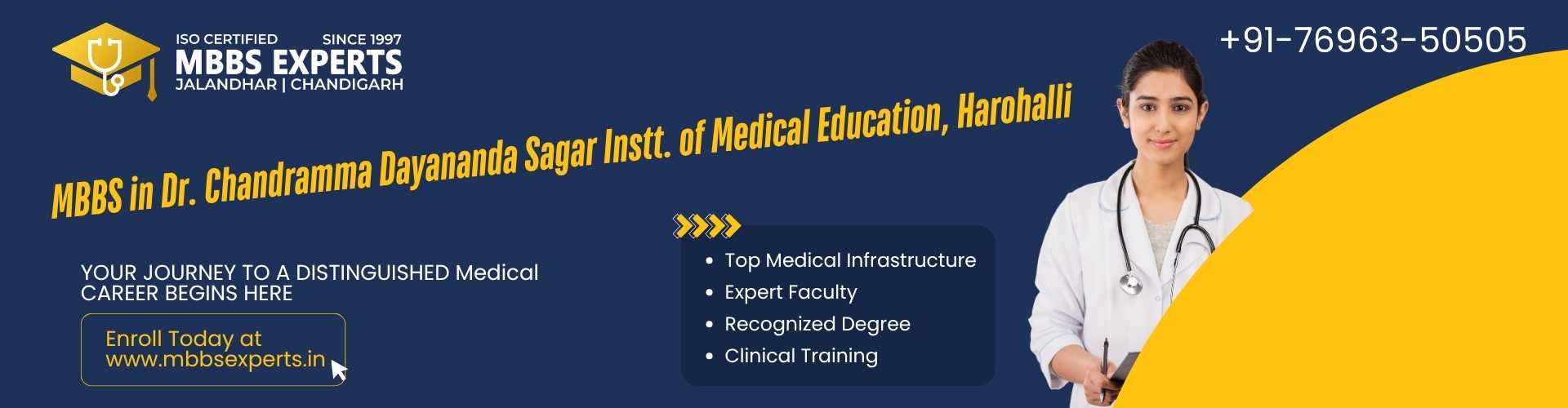 ISO CERTIFIED SINCE 1997
MBBS EXPERTS
JALANDHAR | CHANDIGARH

+91-76963-50505

MBBS in Dr. Chandramma Dayananda Sagar Instt. of Medical Education, Harohalli

YOUR JOURNEY TO A DISTINGUISHED Medical CAREER BEGINS HERE

Enroll Today at www.mbbsexperts.in

- Top Medical Infrastructure
- Expert Faculty
- Recognized Degree
- Clinical Training